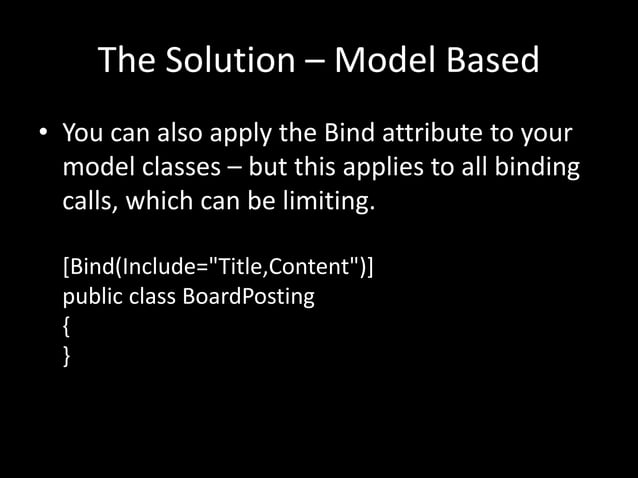 The Solution – Model Based

• You can also apply the Bind attribute to your model classes – but this applies to all binding calls, which can be limiting.

[Bind(Include="Title,Content")]
public class BoardPosting
{
}